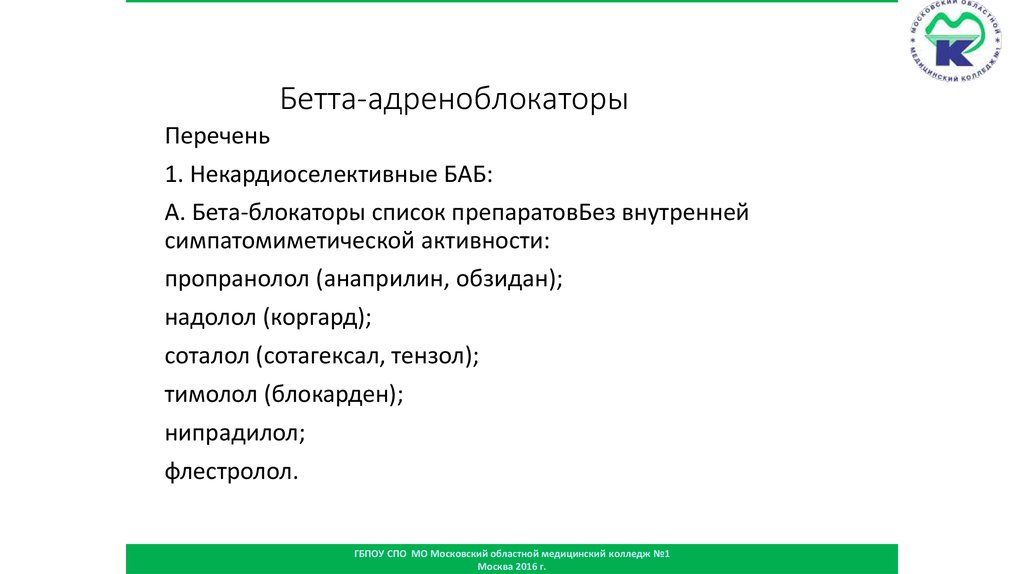 МОСКОВСКИЙ ОБЛАСТНОЙ МЕДИЦИНСКИЙ КОЛЛЕДЖ №1

Бетта-адреноблокаторы

Перечень

1. Некардиоселективные БАБ:

А. Бета-блокаторы список препаратовБез внутренней симпатомиметической активности:

пропранолол (анаприлин, обзидан);

надолол (коргард);

соталол (сотагексал, тензол);

тимолол (блокарден);

нипрадилол;

флестролол.

ГБПОУ СПО МО Московский областной медицинский колледж №1
Москва 2016 г.